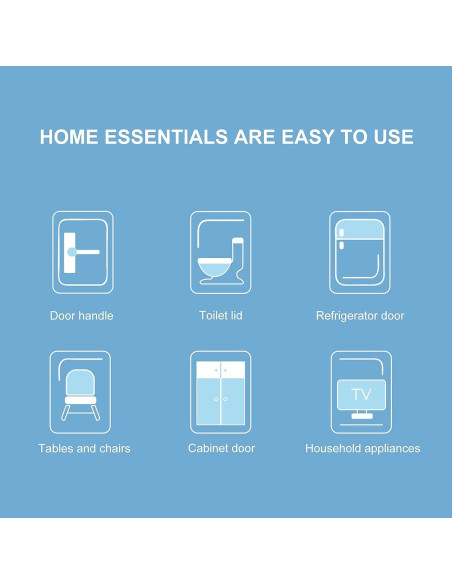 HOME ESSENTIALS ARE EASY TO USE

Door handle

Toilet lid

Refrigerator door

Tables and chairs

Cabinet door

TV

Household appliances